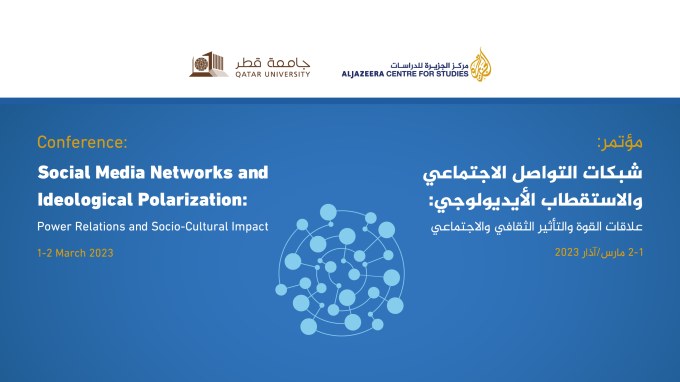 جامعة قطر
QATAR UNIVERSITY

مركز الجزيرة للدراسات
ALJAZEERA CENTRE FOR STUDIES

Conference:

Social Media Networks and Ideological Polarization:

Power Relations and Socio-Cultural Impact

1-2 March 2023

مؤتمر:

شبكات التواصل الاجتماعي والاستقطاب الأيديولوجي:

علاقات القوة والتأثير الثقافي والاجتماعي

1-2 مارس/آذار 2023